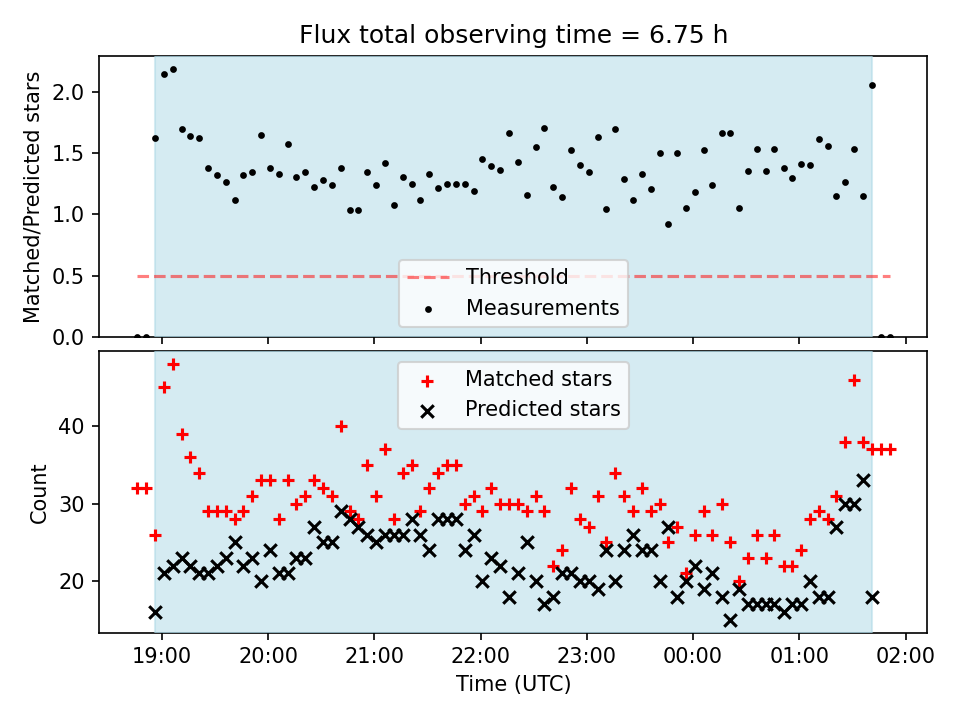 Flux total observing time = 6.75 h

Matched/Predicted stars

2.0
1.5
1.0
0.5
0.0

Threshold
Measurements

Matched stars
Predicted stars

Count

40
30
20

19:00 20:00 21:00 22:00 23:00 00:00 01:00 02:00

Time (UTC)